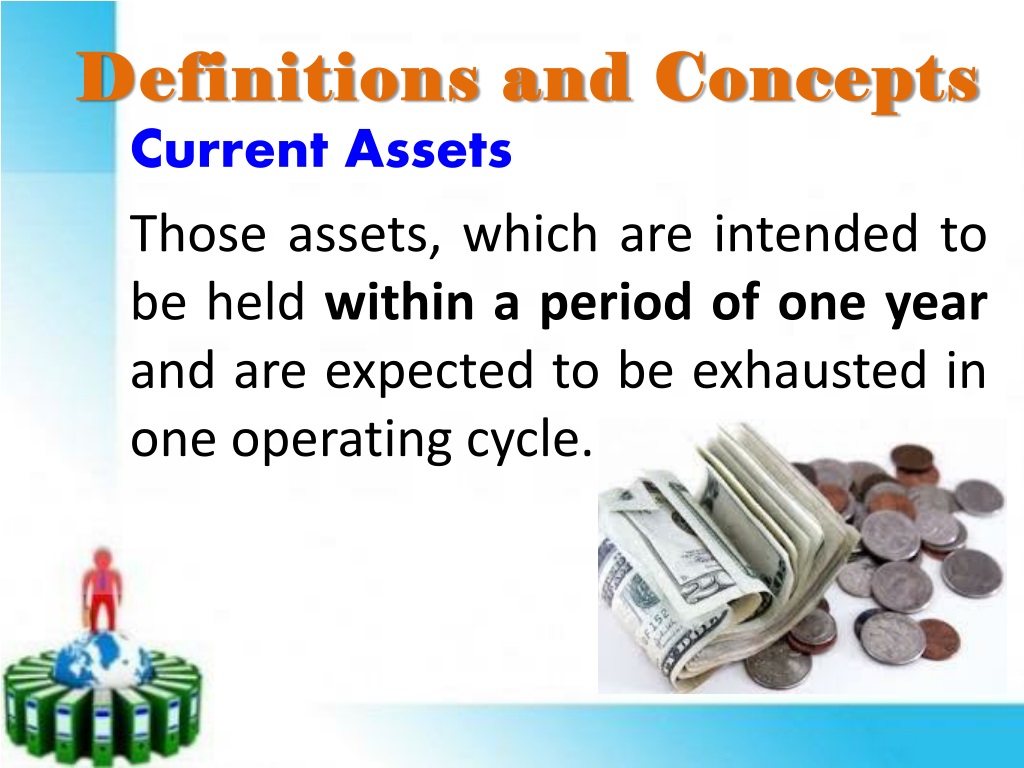 Definitions and Concepts

Current Assets

Those assets, which are intended to be held within a period of one year and are expected to be exhausted in one operating cycle.